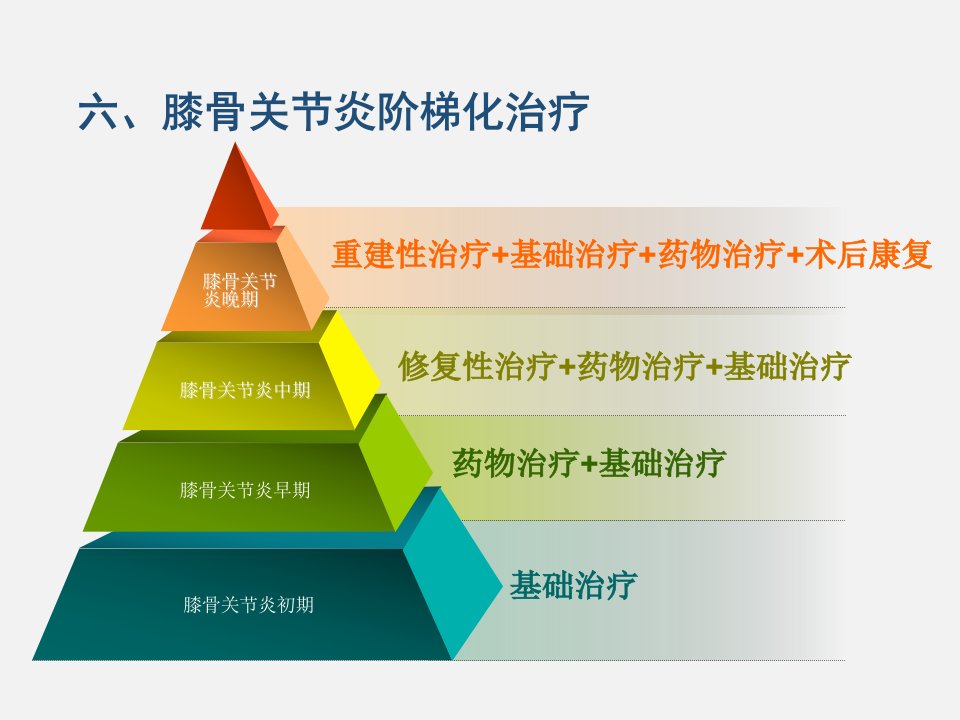 六、膝骨关节炎阶梯化治疗

膝骨关节炎晚期

重建性治疗+基础治疗+药物治疗+术后康复

膝骨关节炎中期

修复性治疗+药物治疗+基础治疗

膝骨关节炎早期

药物治疗+基础治疗

膝骨关节炎初期

基础治疗